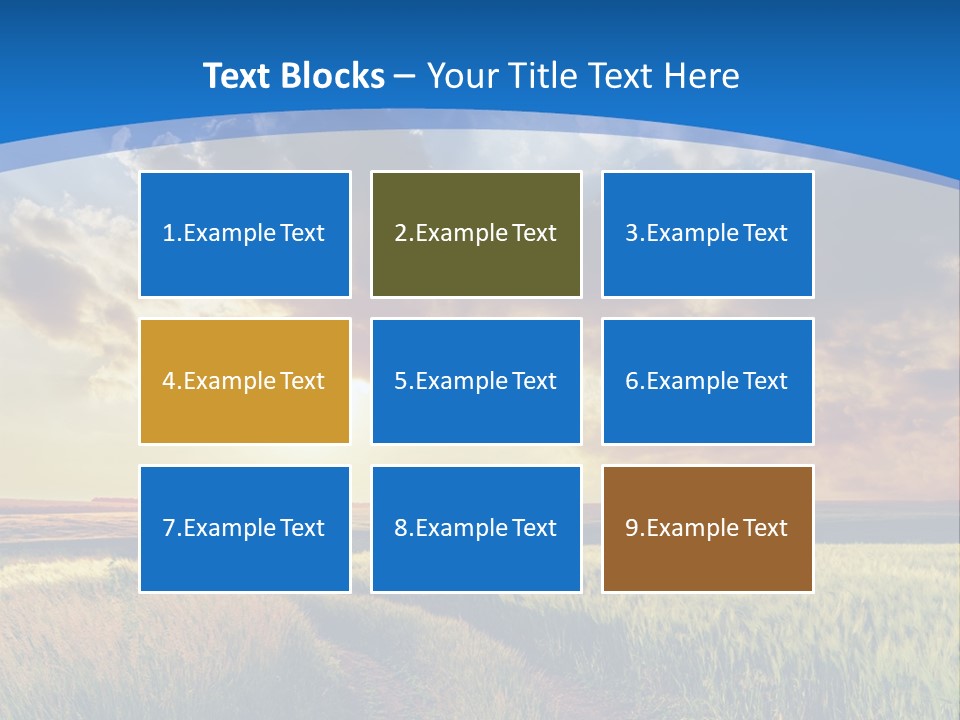 Text Blocks – Your Title Text Here

1.Example Text

2.Example Text

3.Example Text

4.Example Text

5.Example Text

6.Example Text

7.Example Text

8.Example Text

9.Example Text